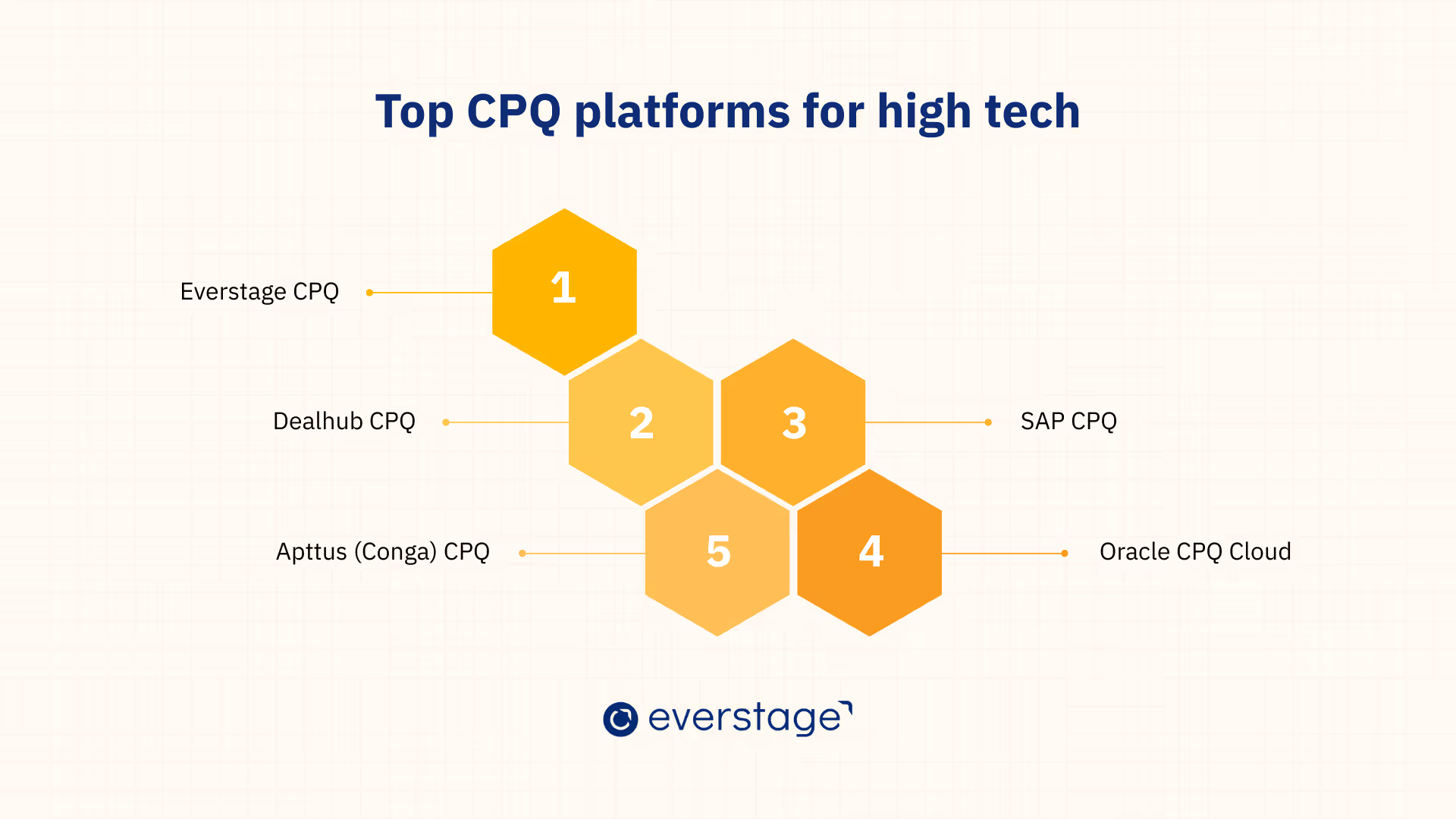 Top CPQ platforms for high tech

Everstage CPQ
1

Dealhub CPQ
2
3
SAP CPQ

Apttus (Conga) CPQ
5
4
Oracle CPQ Cloud

everstage